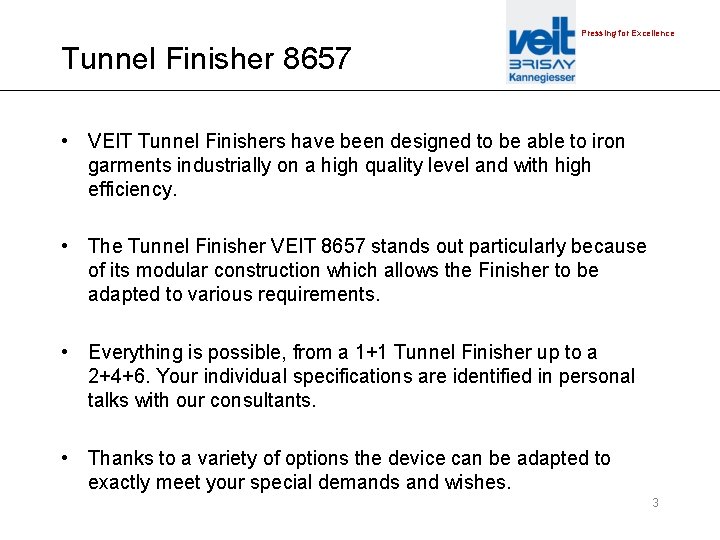 Tunnel Finisher 8657

veit
BRISAY
Kannegiesser

Pressing for Excellence

• VEIT Tunnel Finishers have been designed to be able to iron garments industrially on a high quality level and with high efficiency.

• The Tunnel Finisher VEIT 8657 stands out particularly because of its modular construction which allows the Finisher to be adapted to various requirements.

• Everything is possible, from a 1+1 Tunnel Finisher up to a 2+4+6. Your individual specifications are identified in personal talks with our consultants.

• Thanks to a variety of options the device can be adapted to exactly meet your special demands and wishes.

3